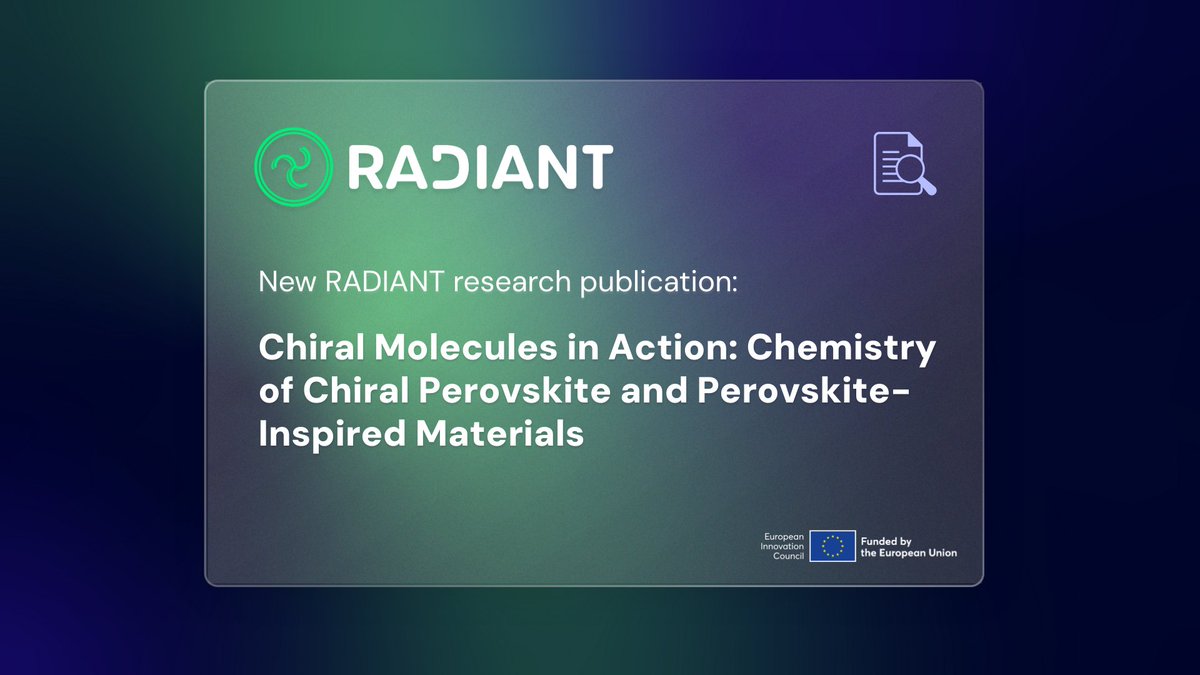 RADIANT

New RADIANT research publication:

Chiral Molecules in Action: Chemistry of Chiral Perovskite and Perovskite-Inspired Materials

European Innovation Council

Funded by the European Union